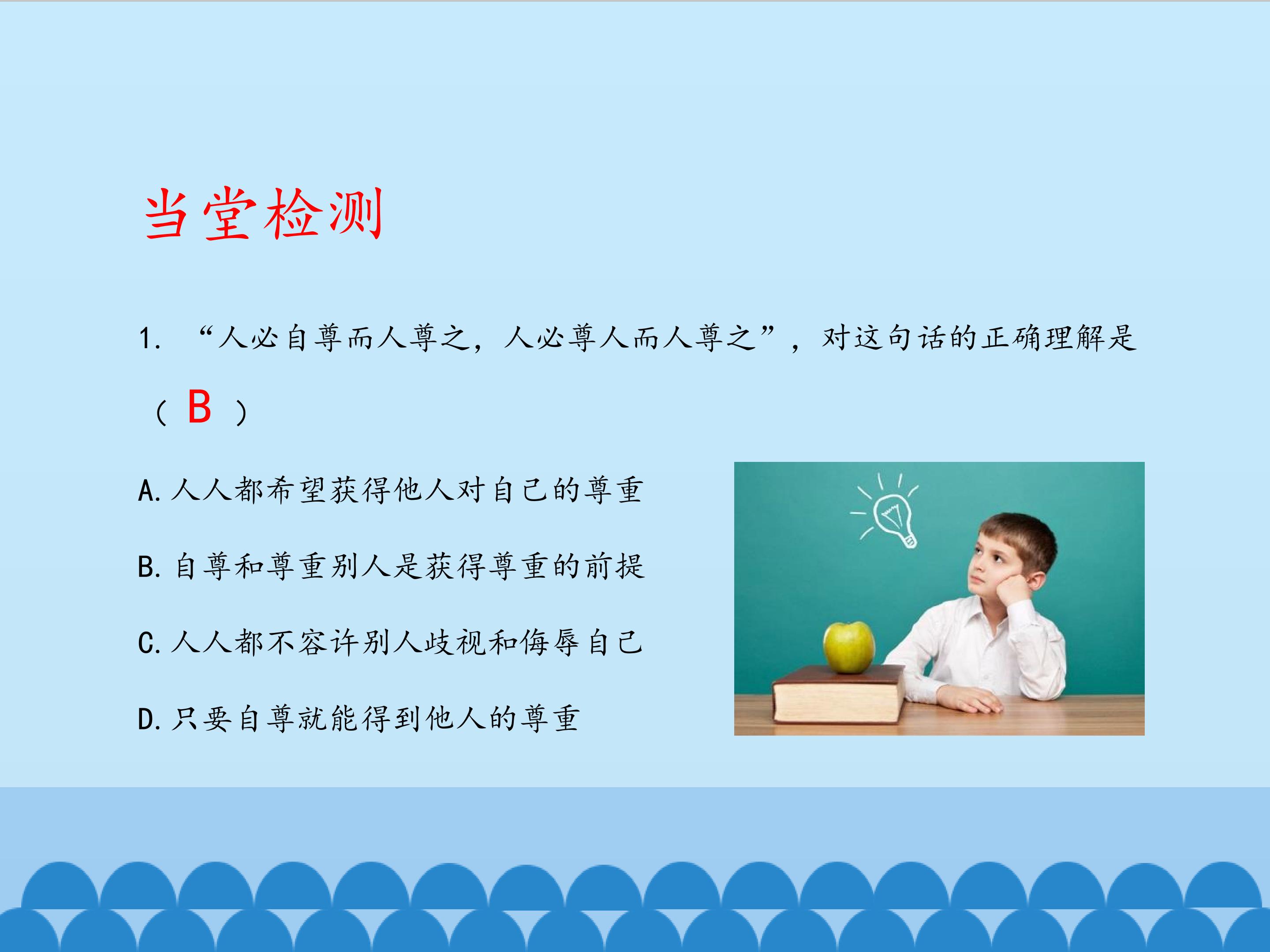 当堂检测

1. “人必自尊而人尊之，人必尊人而人尊之”，对这句话的正确理解是（ B ）

A. 人人都希望获得他人对自己的尊重

B. 自尊和尊重别人是获得尊重的前提

C. 人人都不容许别人歧视和侮辱自己

D. 只要自尊就能得到他人的尊重